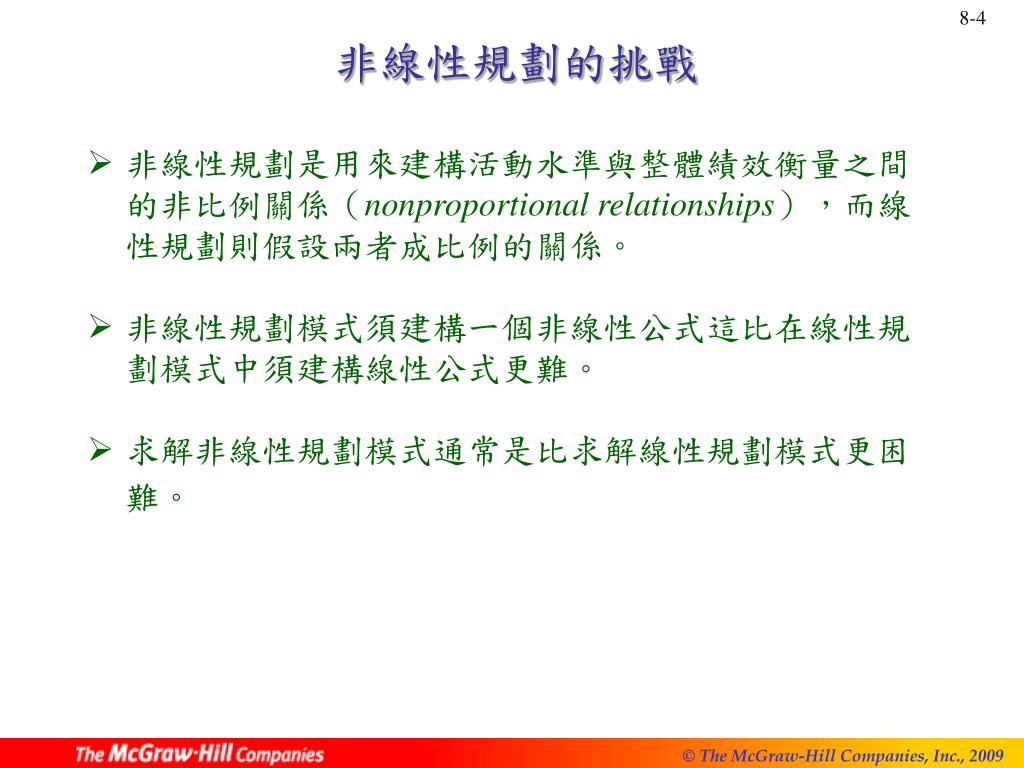 8-4

非線性規劃的挑戰

➢ 非線性規劃是用來建構活動水準與整體績效衡量之間的非比例關係（nonproportional relationships），而線性規劃則假設兩者成比例的關係。

➢ 非線性規劃模式須建構一個非線性公式這比在線性規劃模式中須建構線性公式更難。

➢ 求解非線性規劃模式通常是比求解線性規劃模式更困難。

The McGraw·Hill Companies

© The McGraw-Hill Companies, Inc., 2009